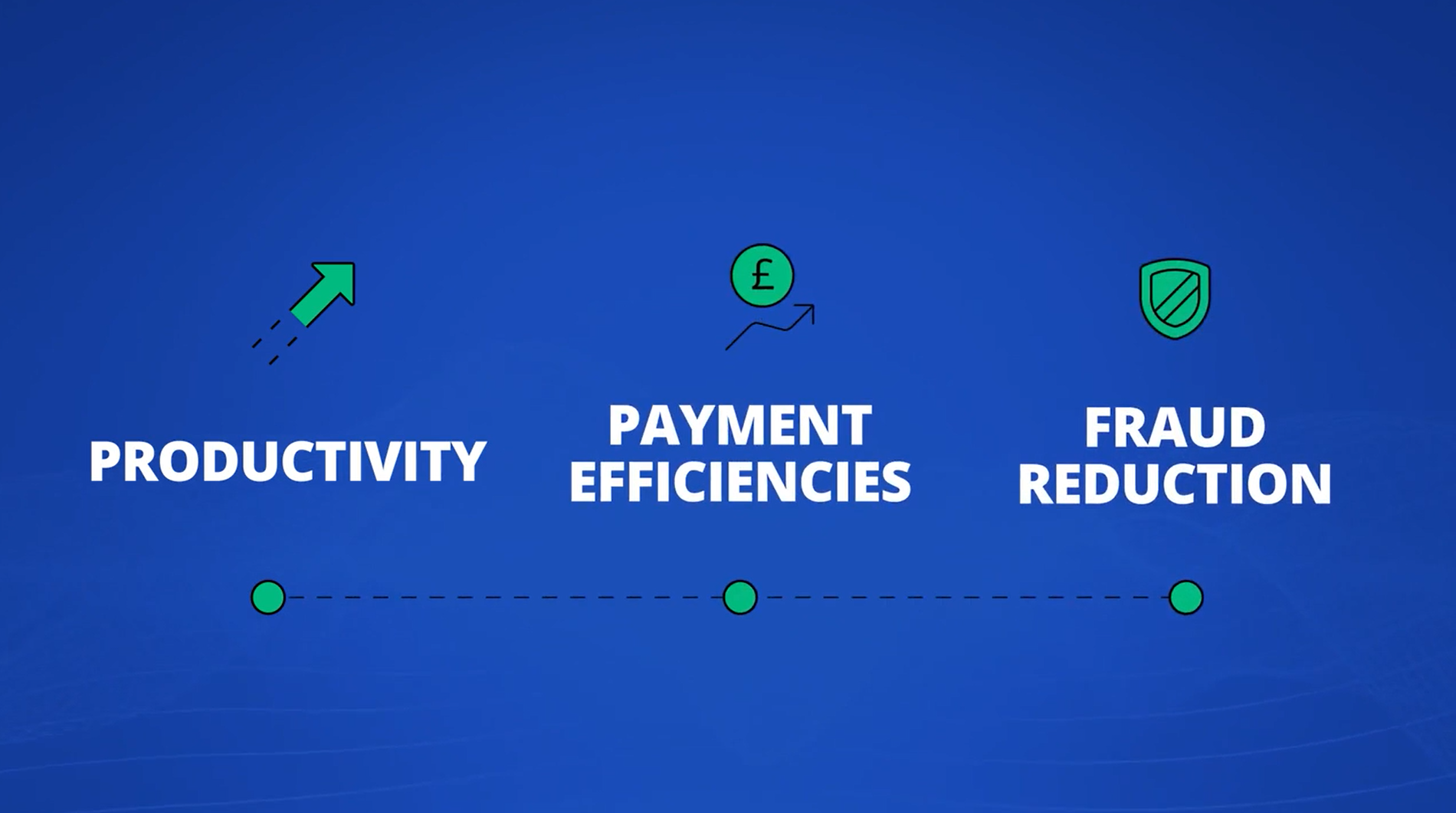 £

PRODUCTIVITY

PAYMENT EFFICIENCIES

FRAUD REDUCTION